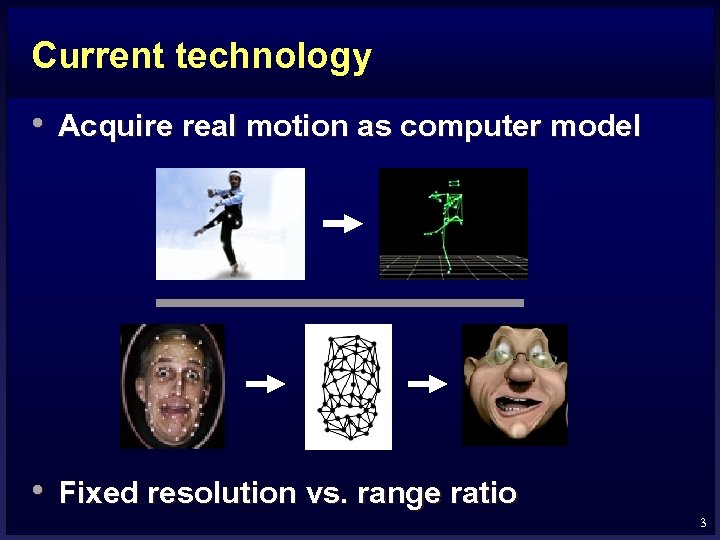 Current technology

• Acquire real motion as computer model

• Fixed resolution vs. range ratio

3